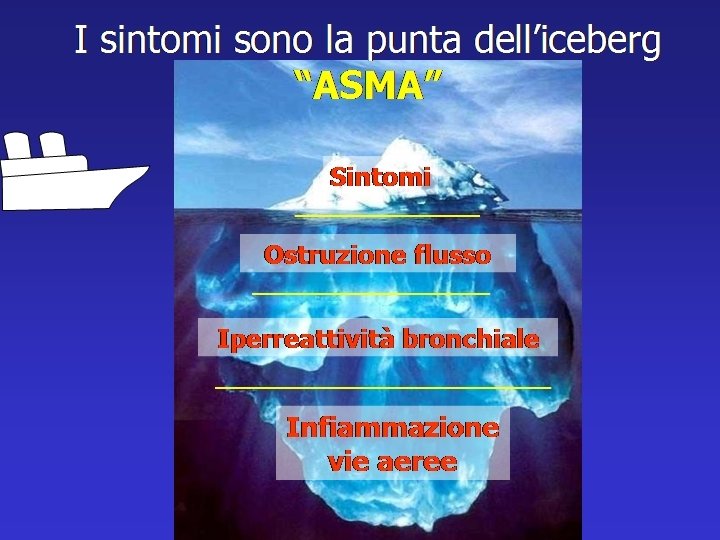 I sintomi sono la punta dell'iceberg

"ASMA"

Sintomi

Ostruzione flusso

Iperreattività bronchiale

Infiammazione vie aeree